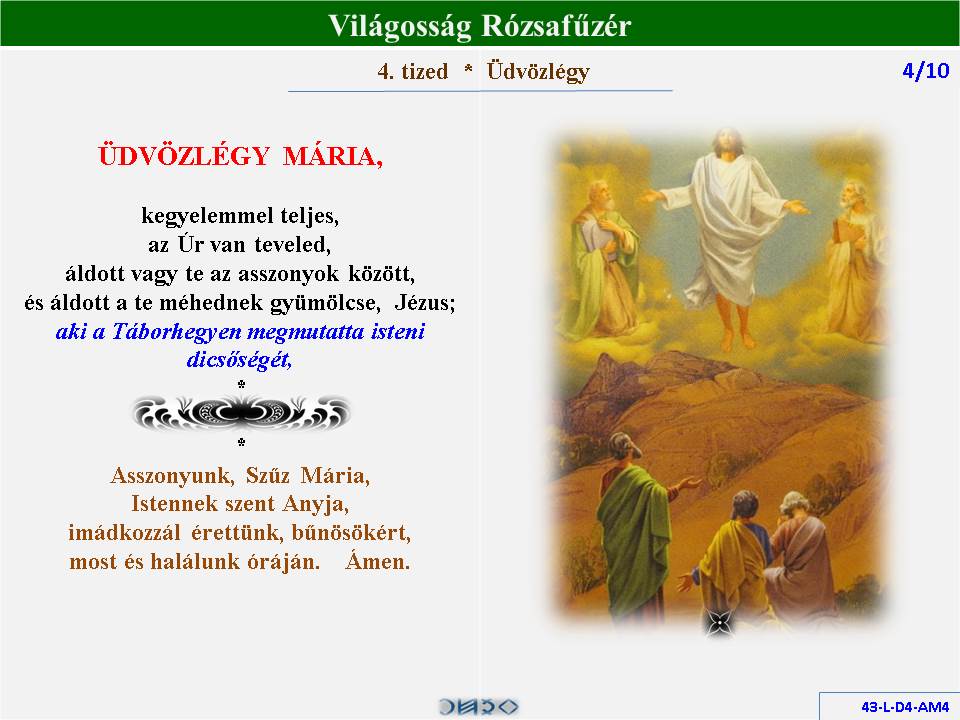 Világosság Rózsafűzér

4. tized * Üdvözlégy

4/10

ÜDVÖZLÉGY MÁRIA,

kegyelemmel teljes,
az Úr van teveled,
áldott vagy te az asszonyok között,
és áldott a te méhednek gyümölcse, Jézus;
aki a Táborhegyen megmutatta isteni dicsőségét,

*

*

Asszonyunk, Szűz Mária,
Istennek szent Anyja,
imádkozzál érettünk, bűnösökért,
most és halálunk óráján. Ámen.

43-L-D4-AM4